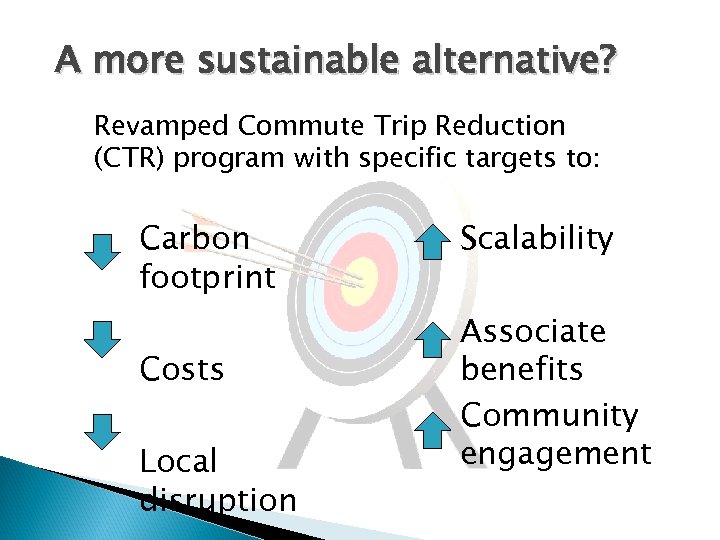 A more sustainable alternative?

Revamped Commute Trip Reduction (CTR) program with specific targets to:

Carbon footprint

Costs

Local disruption

Scalability

Associate benefits

Community engagement